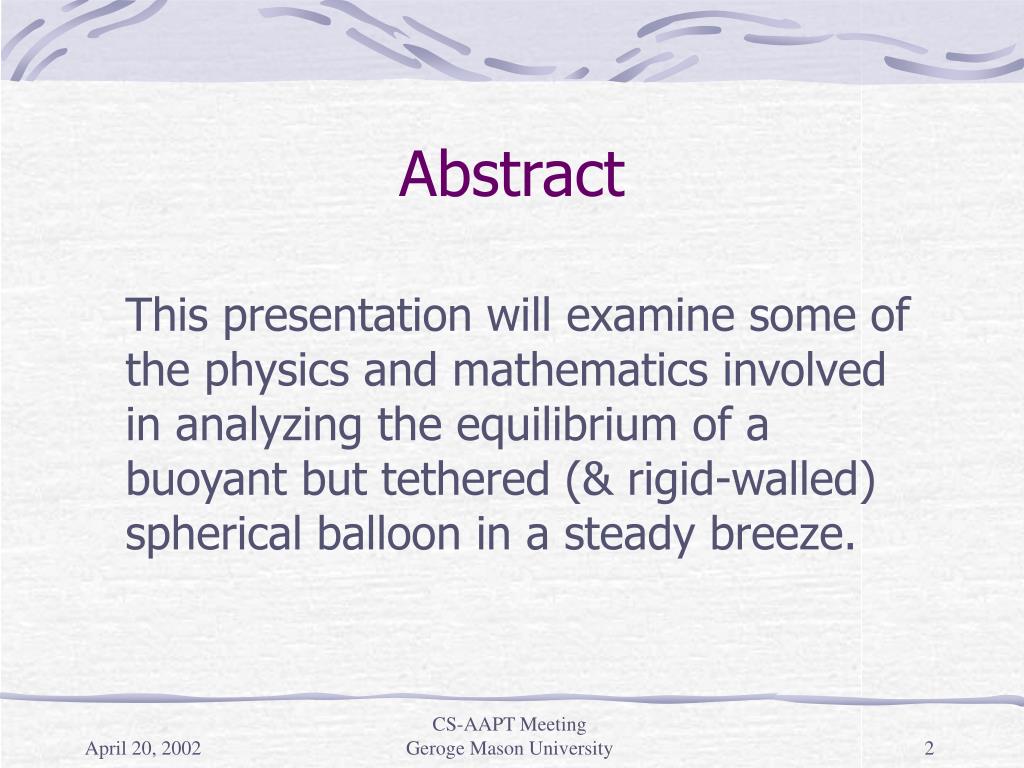 Abstract

This presentation will examine some of the physics and mathematics involved in analyzing the equilibrium of a buoyant but tethered (& rigid-walled) spherical balloon in a steady breeze.

April 20, 2002

CS-AAPT Meeting
Geroge Mason University

2